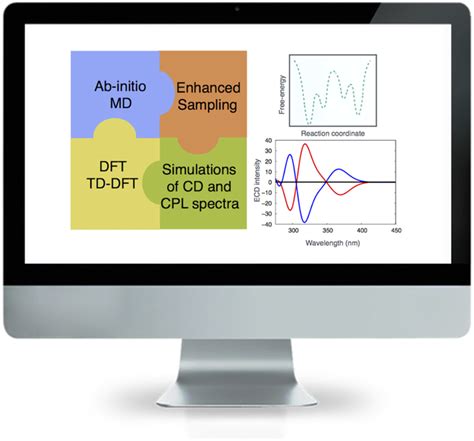 Ab-initio MD

Enhanced Sampling

DFT TD-DFT

Simulations of CD and CPL spectra

Free-energy

Reaction coordinate

ECD intensity

40
30
20
10
0
-10
-20
-30
-40

300
350
400
450

Wavelength (nm)